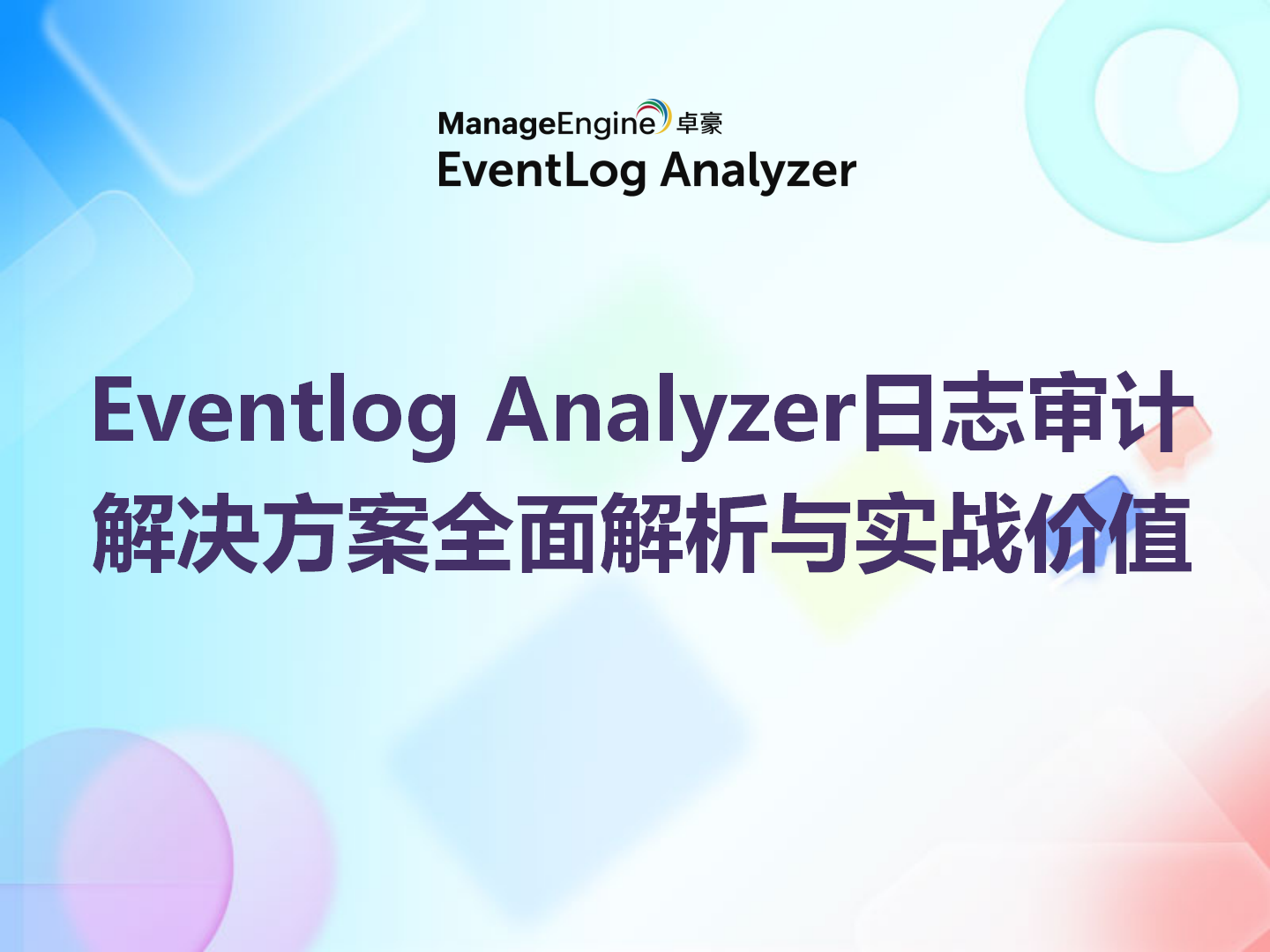 ManageEngine 卓豪
EventLog Analyzer

Eventlog Analyzer日志审计解决方案全面解析与实战价值